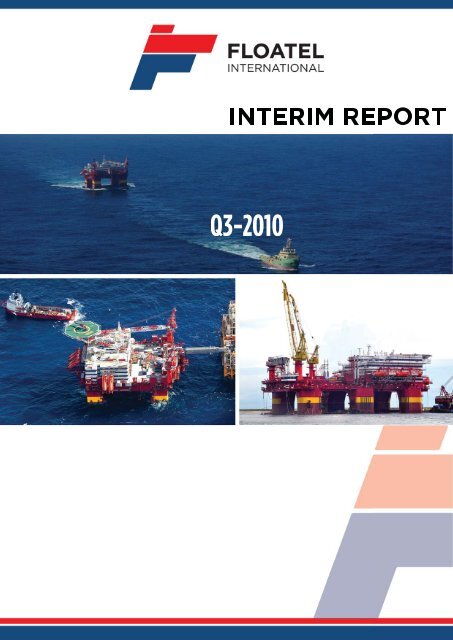 FLOATEL
INTERNATIONAL

INTERIM REPORT

Q3-2010